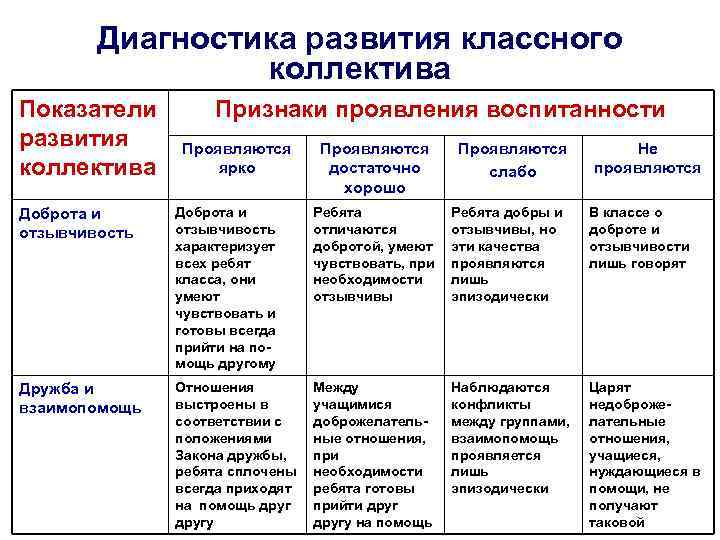 Диагностика развития классного коллектива

| Показатели развития коллектива | Признаки проявления воспитанности | | | |
|---|---|---|---|---|
| | Проявляются ярко | Проявляются достаточно хорошо | Проявляются слабо | Не проявляются |
| Доброта и отзывчивость | Доброта и отзывчивость характеризует всех ребят класса, они умеют чувствовать и готовы всегда прийти на помощь другому | Ребята отличаются добротой, умеют чувствовать, при необходимости отзывчивы | Ребята добры и отзывчивы, но эти качества проявляются лишь эпизодически | В классе о доброте и отзывчивости лишь говорят |
| Дружба и взаимопомощь | Отношения выстроены в соответствии с положениями Закона дружбы, ребята сплочены всегда приходят на помощь друг другу | Между учащимися доброжелательные отношения, при необходимости ребята готовы прийти друг другу на помощь | Наблюдаются конфликты между группами, взаимопомощь проявляется лишь эпизодически | Царят недоброжелательные отношения, учащиеся, нуждающиеся в помощи, не получают таковой |